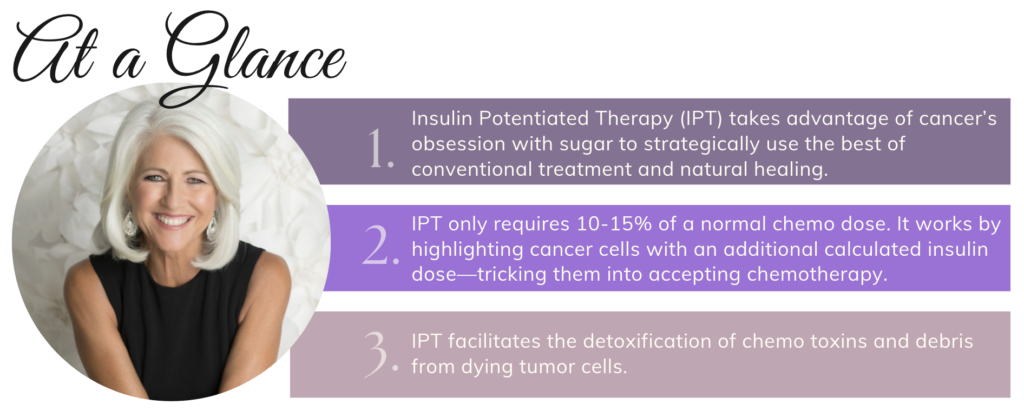 At a Glance

1. Insulin Potentiated Therapy (IPT) takes advantage of cancer's obsession with sugar to strategically use the best of conventional treatment and natural healing.

2. IPT only requires 10-15% of a normal chemo dose. It works by highlighting cancer cells with an additional calculated insulin dose—tricking them into accepting chemotherapy.

3. IPT facilitates the detoxification of chemo toxins and debris from dying tumor cells.